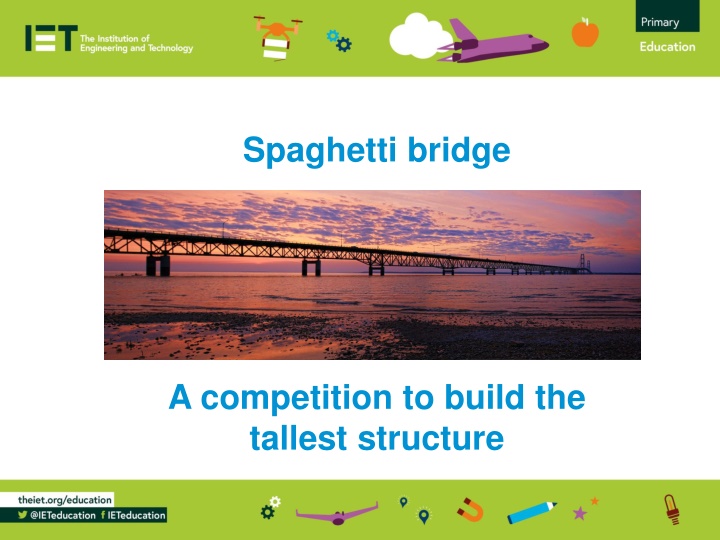 IET The Institution of Engineering and Technology

Primary Education

Spaghetti bridge

A competition to build the tallest structure

theiet.org/education
@IETeducation IETeducation